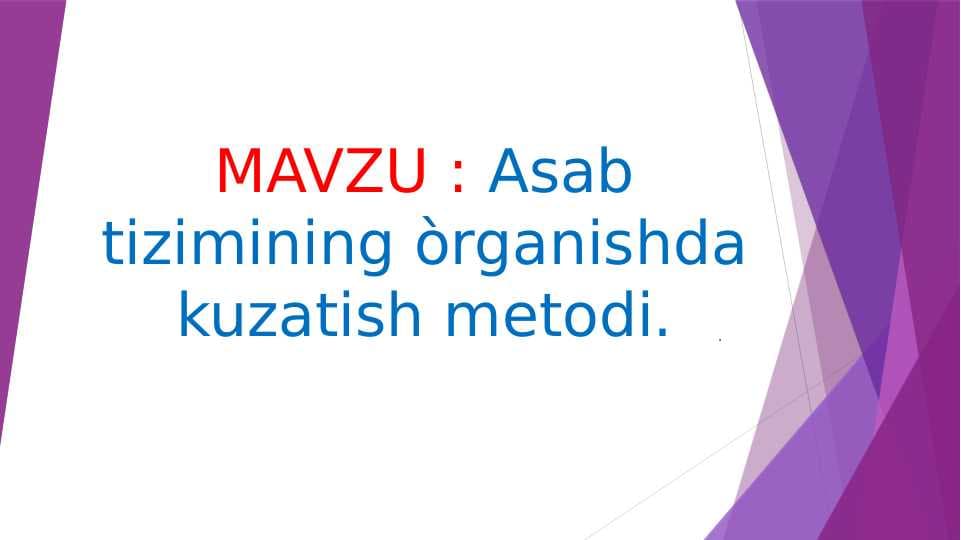 MAVZU : Asab tizimining òrganishda kuzatish metodi.